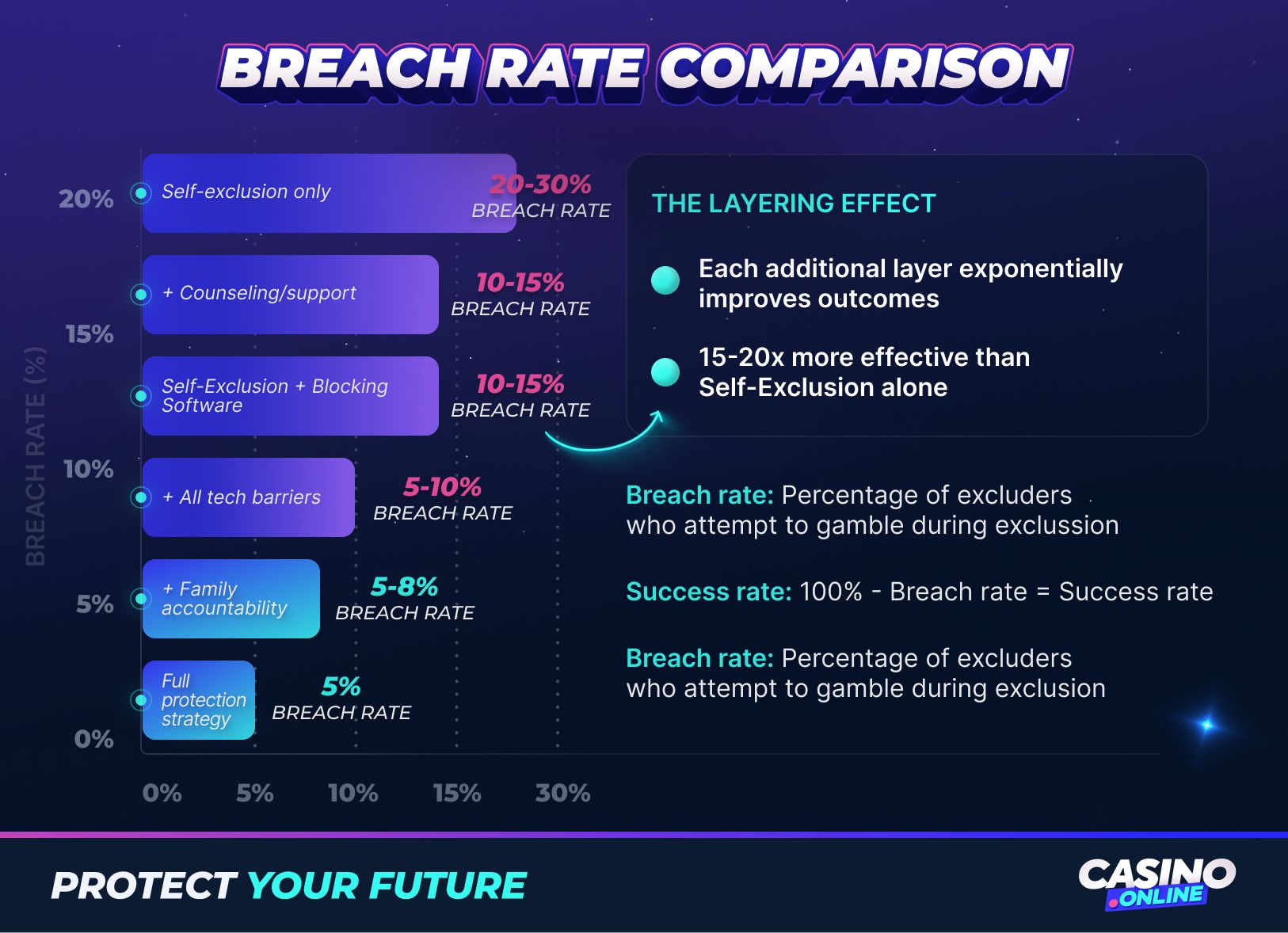 BREACH RATE COMPARISON

BREACH RATE (%)

20%
15%
10%
5%
0%

Self-exclusion only
20-30%
BREACH RATE

+ Counseling/support
10-15%
BREACH RATE

Self-Exclusion + Blocking Software
10-15%
BREACH RATE

+ All tech barriers
5-10%
BREACH RATE

+ Family accountability
5-8%
BREACH RATE

Full protection strategy
5%
BREACH RATE

0% 5% 10% 15% 30%

THE LAYERING EFFECT

Each additional layer exponentially improves outcomes

15-20x more effective than Self-Exclusion alone

Breach rate: Percentage of excluders who attempt to gamble during exclussion

Success rate: 100% - Breach rate = Success rate

Breach rate: Percentage of excluders who attempt to gamble during exclusion

PROTECT YOUR FUTURE

CASINO .ONLINE